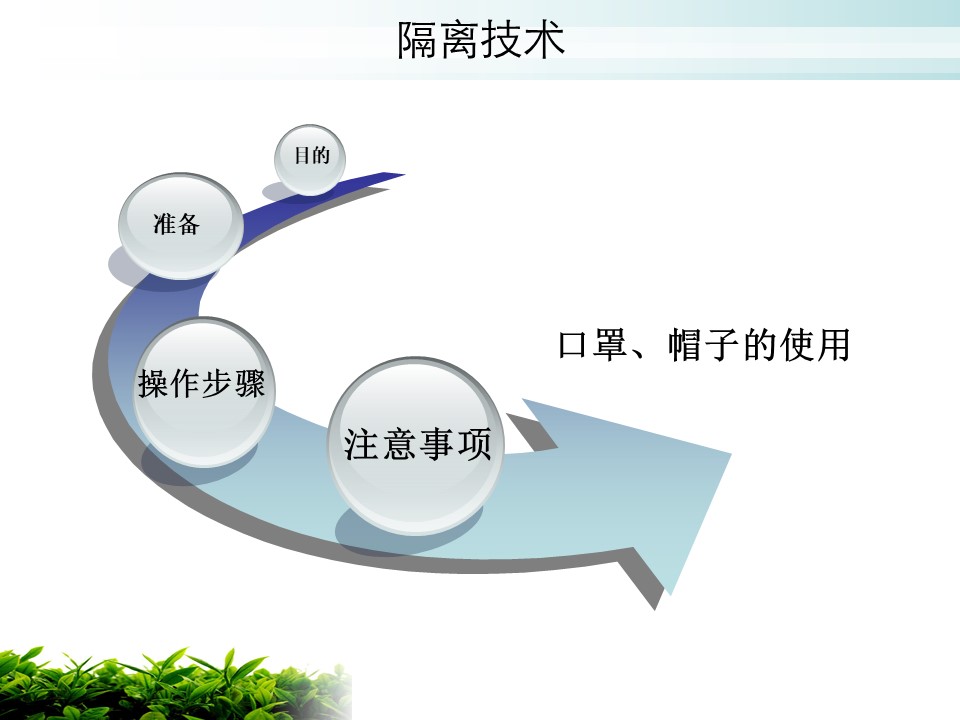 隔离技术

目的

准备

操作步骤

注意事项

口罩、帽子的使用